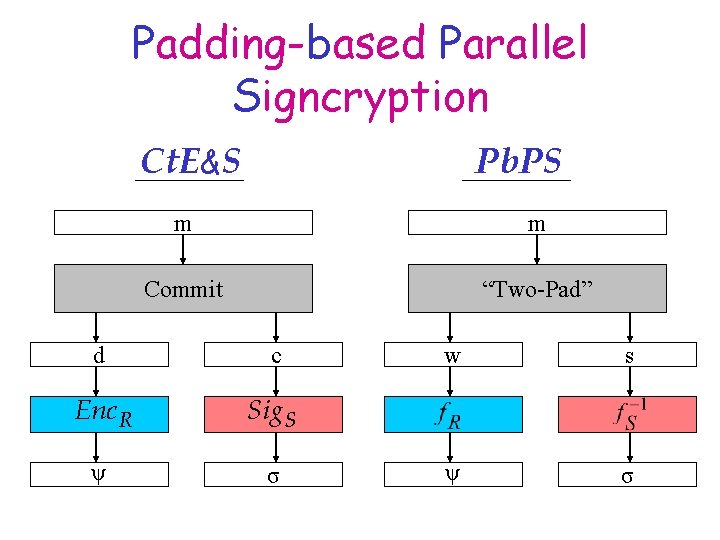 Padding-based Parallel Signcryption

CtE&S

m

Commit

d

c

$Enc_R$

$Sig_S$

ψ

σ

PbPS

m

“Two-Pad”

w

s

$f_R$

$f_S^{-1}$

ψ

σ